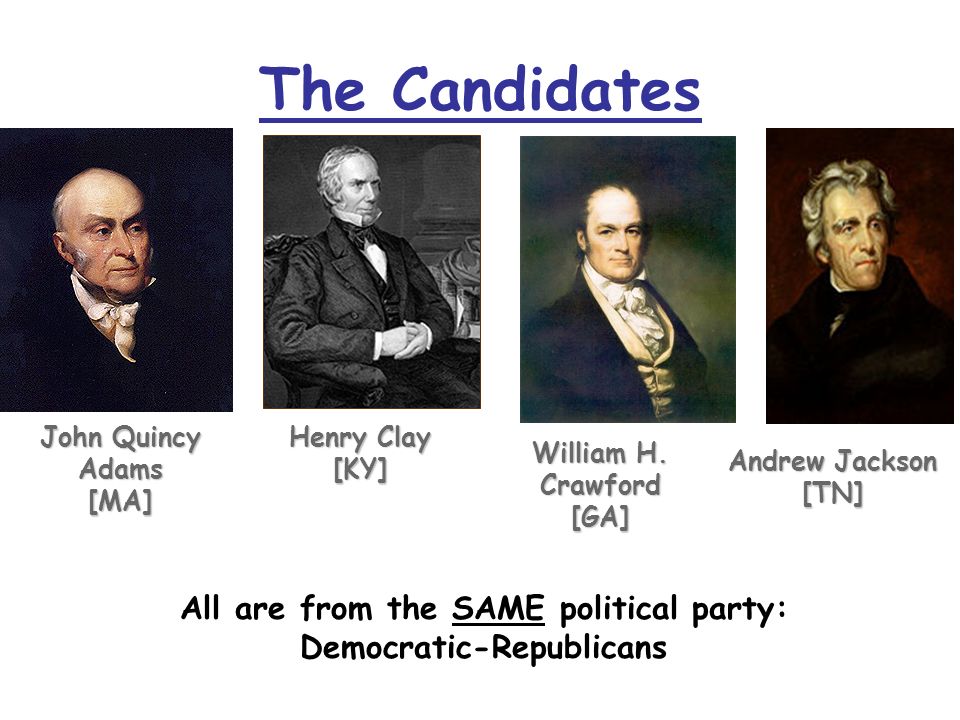 The Candidates

John Quincy Adams [MA]

Henry Clay [KY]

William H. Crawford [GA]

Andrew Jackson [TN]

All are from the SAME political party: Democratic-Republicans